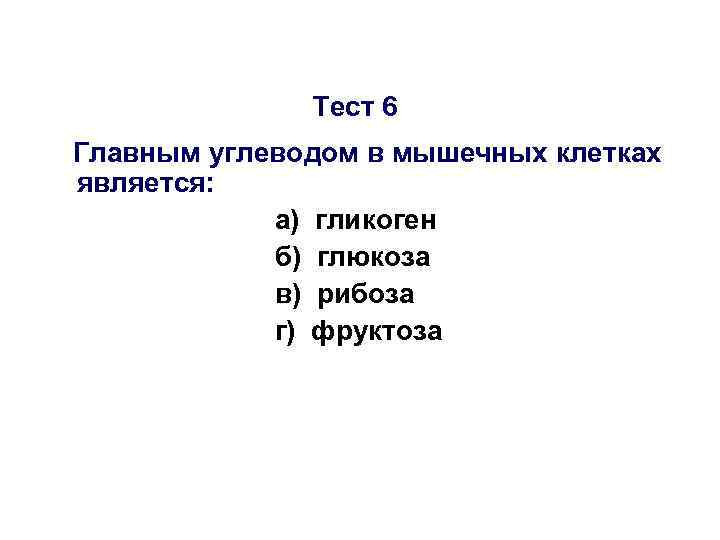 Тест 6

Главным углеводом в мышечных клетках является:

а) гликоген
б) глюкоза
в) рибоза
г) фруктоза